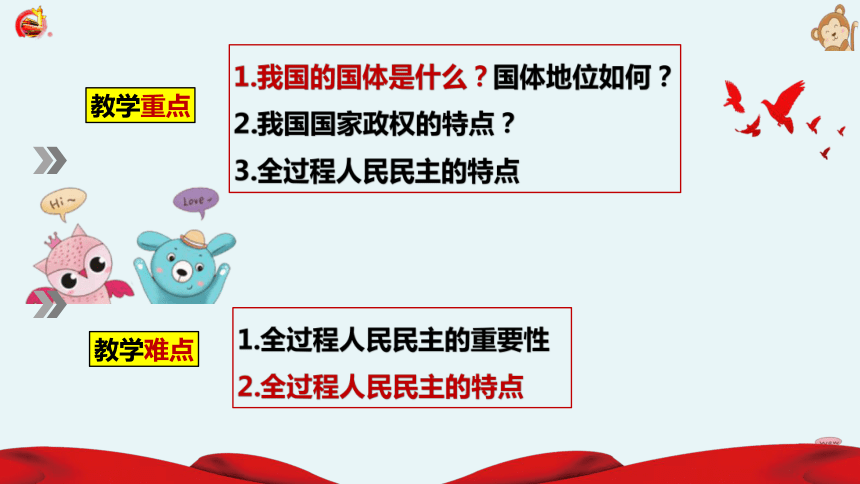 教学重点

1.我国的国体是什么？国体地位如何？
2.我国国家政权的特点？
3.全过程人民民主的特点

Hi~

Love~

教学难点

1.全过程人民民主的重要性
2.全过程人民民主的特点